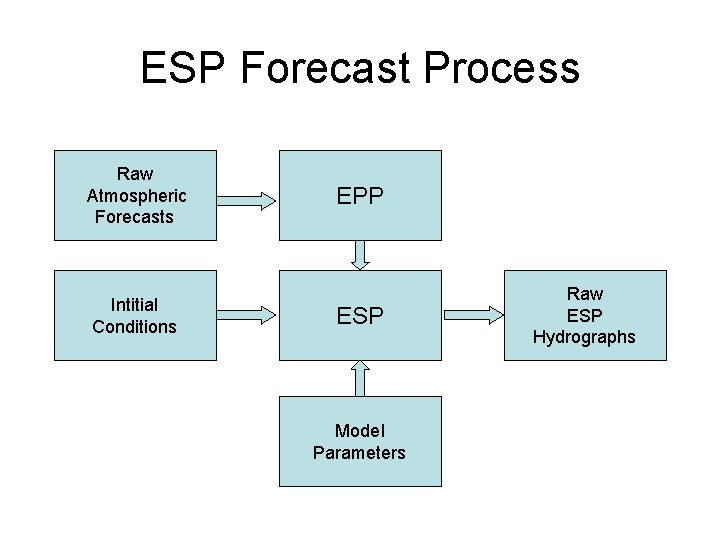 ESP Forecast Process

Raw Atmospheric Forecasts

EPP

Intitial Conditions

ESP

Raw ESP Hydrographs

Model Parameters